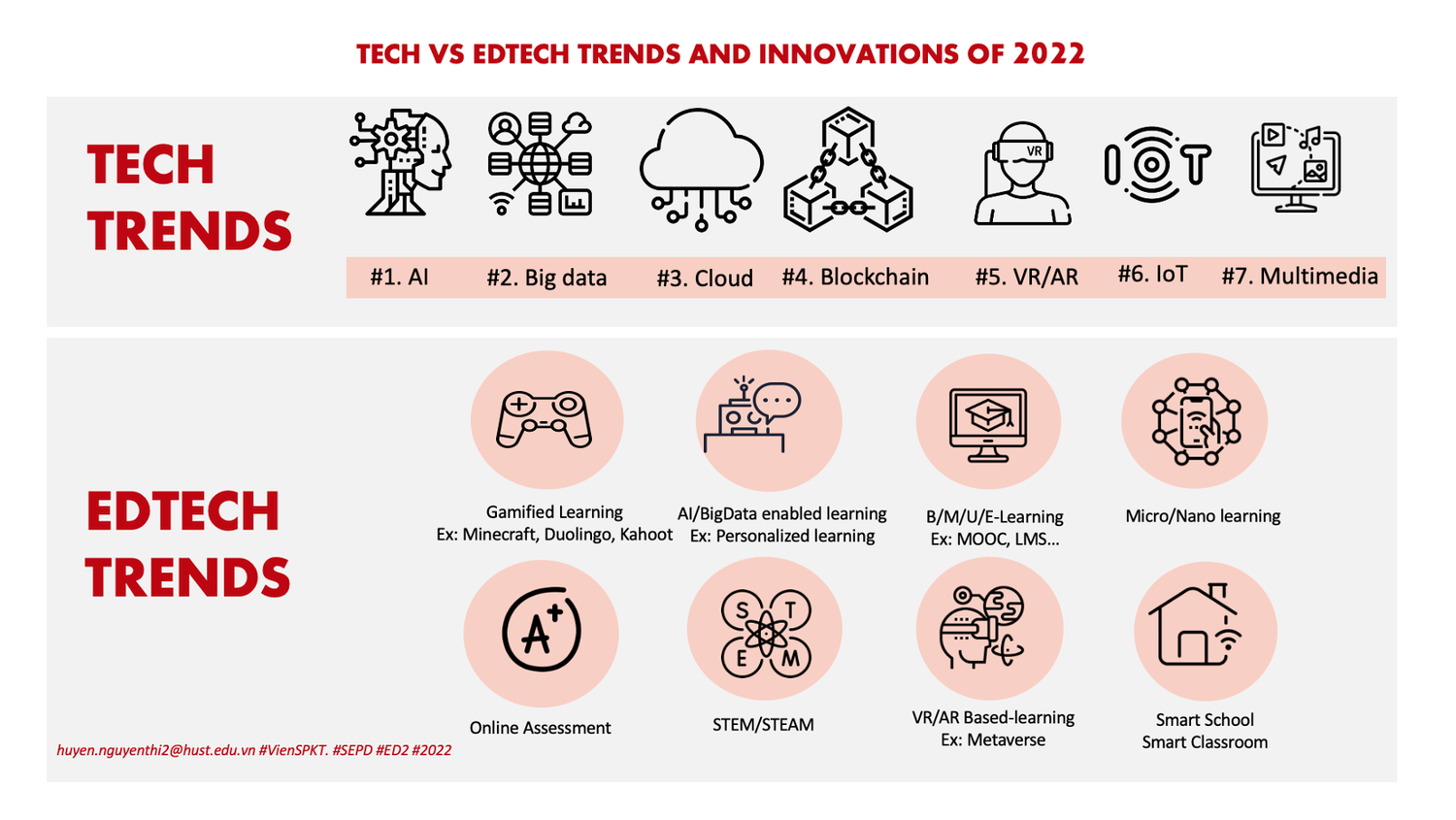 TECH VS EDTECH TRENDS AND INNOVATIONS OF 2022

TECH TRENDS

VR

IOT

#1. AI #2. Big data #3. Cloud #4. Blockchain #5. VR/AR #6. IoT #7. Multimedia

EDTECH TRENDS

Gamified Learning
Ex: Minecraft, Duolingo, Kahoot

AI/BigData enabled learning
Ex: Personalized learning

B/M/U/E-Learning
Ex: MOOC, LMS...

Micro/Nano learning

A+

Online Assessment

S T E M

STEM/STEAM

VR/AR Based-learning
Ex: Metaverse

Smart School
Smart Classroom

huyen.nguyenthi2@hust.edu.vn #VienSPKT. #SEPD #ED2 #2022